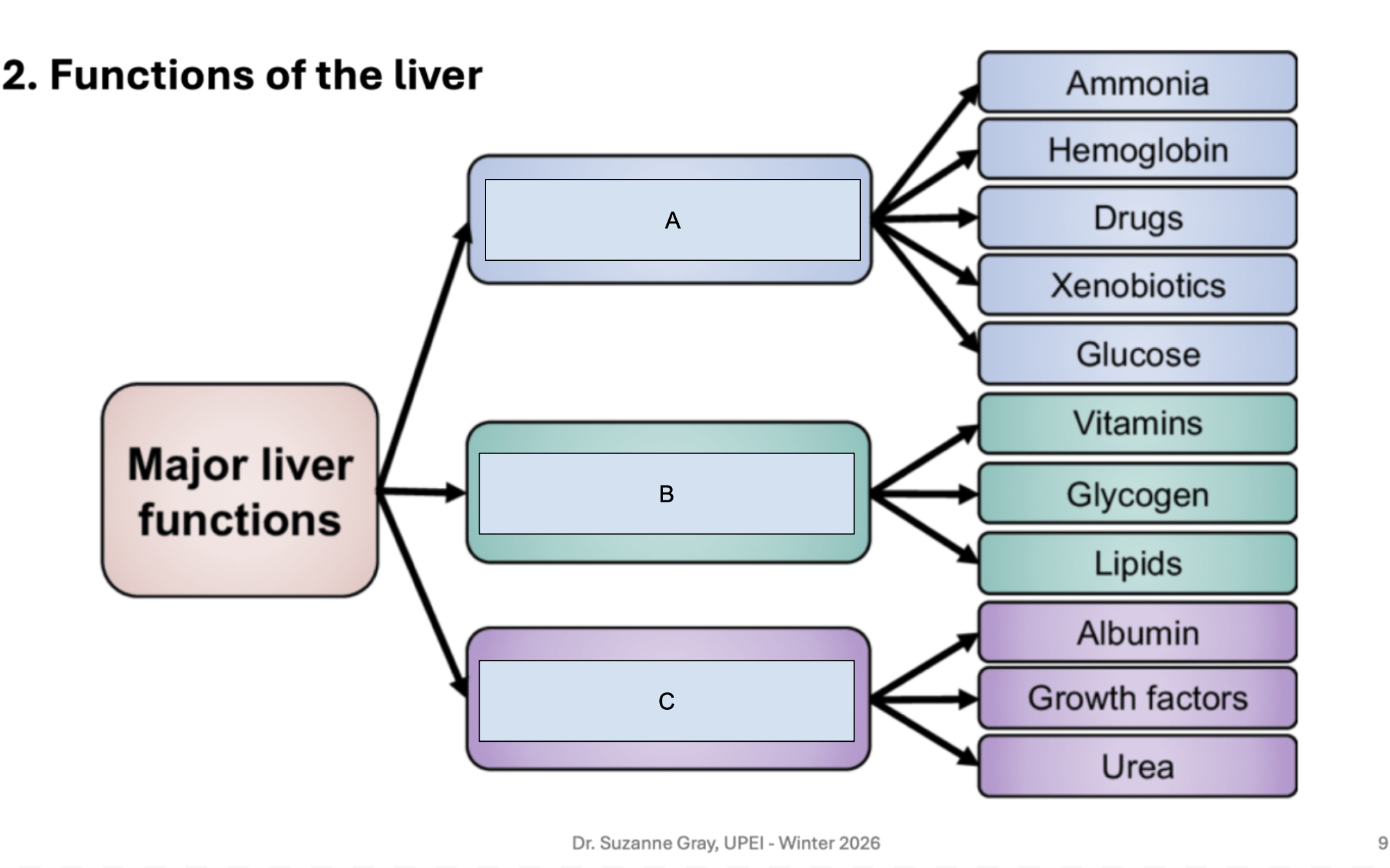 2. Functions of the liver

Major liver functions

A

B

C

Ammonia

Hemoglobin

Drugs

Xenobiotics

Glucose

Vitamins

Glycogen

Lipids

Albumin

Growth factors

Urea

Dr. Suzanne Gray, UPEI - Winter 2026

9